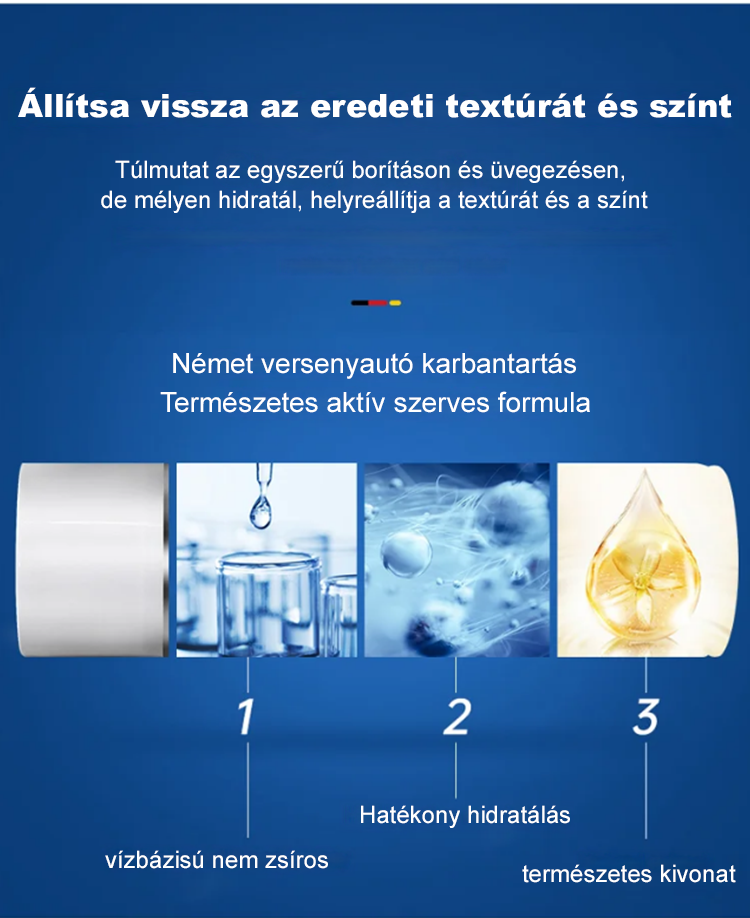 Állítsa vissza az eredeti textúrát és színt

Túlmutat az egyszerű borításon és üvegezésen, de mélyen hidratál, helyreállítja a textúrát és a színt

Német versenyautó karbantartás
Természetes aktív szerves formula

1

2

3

Hatékony hidratálás

vízbázisú nem zsíros

természetes kivonat